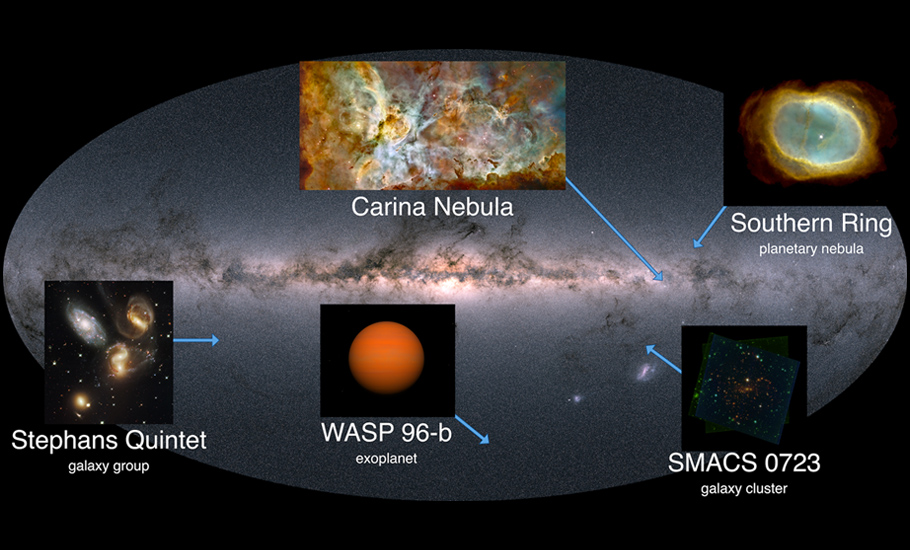 Carina Nebula

Southern Ring
planetary nebula

Stephans Quintet
galaxy group

WASP 96-b
exoplanet

SMACS 0723
galaxy cluster